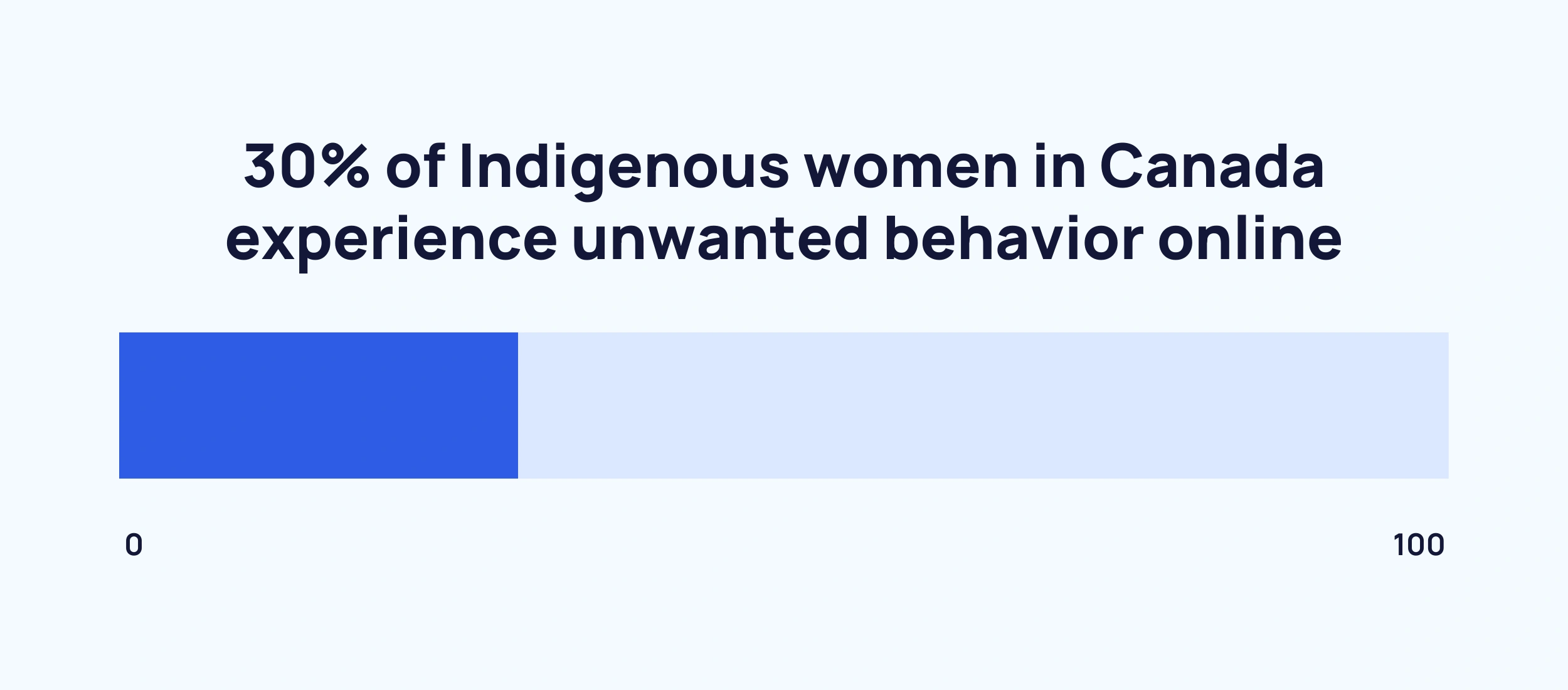 30% of Indigenous women in Canada experience unwanted behavior online

0

100